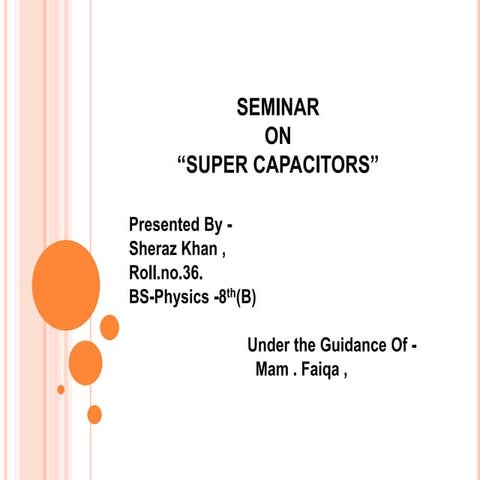 SEMINAR
ON
“SUPER CAPACITORS”

Presented By -
Sheraz Khan ,
Roll.no.36.
BS-Physics -8$^{th}$(B)

Under the Guidance Of -
Mam . Faiqa ,